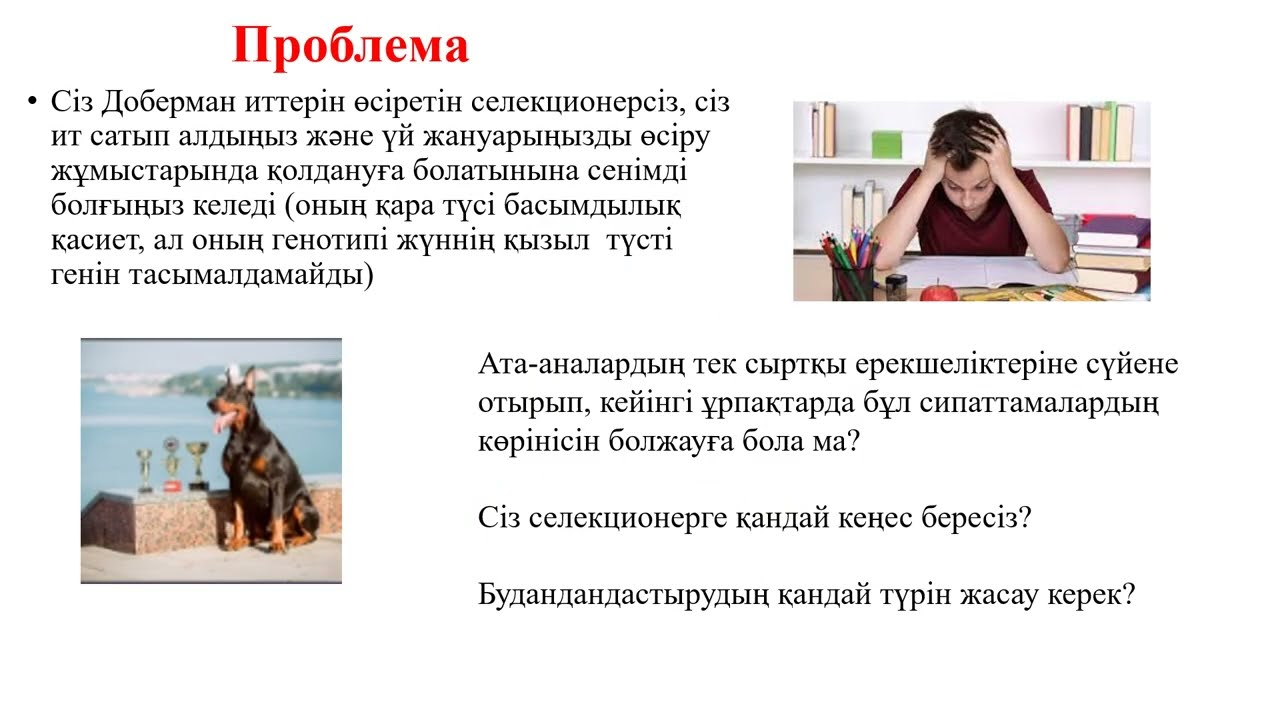 Проблема

• Сіз Доберман иттерін өсіретін селекционерсіз, сіз ит сатып алдыңыз және үй жануарыңызды өсіру жұмыстарында қолдануға болатынына сенімді болғыңыз келеді (оның қара түсі басымдылық қасиет, ал оның генотипі жүннің қызыл түсті генін тасымалдамайды)

Ата-аналардың тек сыртқы ерекшеліктеріне сүйене отырып, кейінгі ұрпақтарда бұл сипаттамалардың көрінісін болжауға бола ма?

Сіз селекционерге қандай кеңес бересіз?

Будандандастырудың қандай түрін жасау керек?